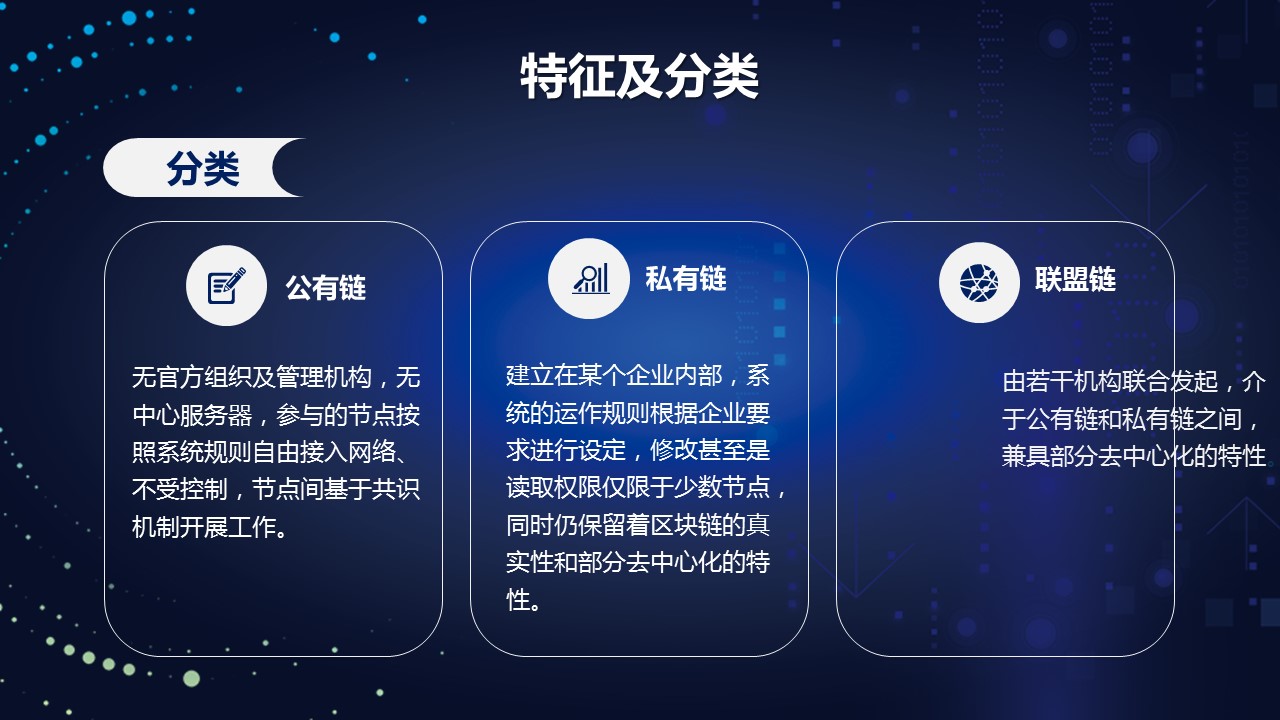 特征及分类

分类

公有链

无官方组织及管理机构，无中心服务器，参与的节点按照系统规则自由接入网络、不受控制，节点间基于共识机制开展工作。

私有链

建立在某个企业内部，系统的运作规则根据企业要求进行设定，修改甚至是读取权限仅限于少数节点，同时仍保留着区块链的真实性和部分去中心化的特性。

联盟链

由若干机构联合发起，介于公有链和私有链之间，兼具部分去中心化的特性